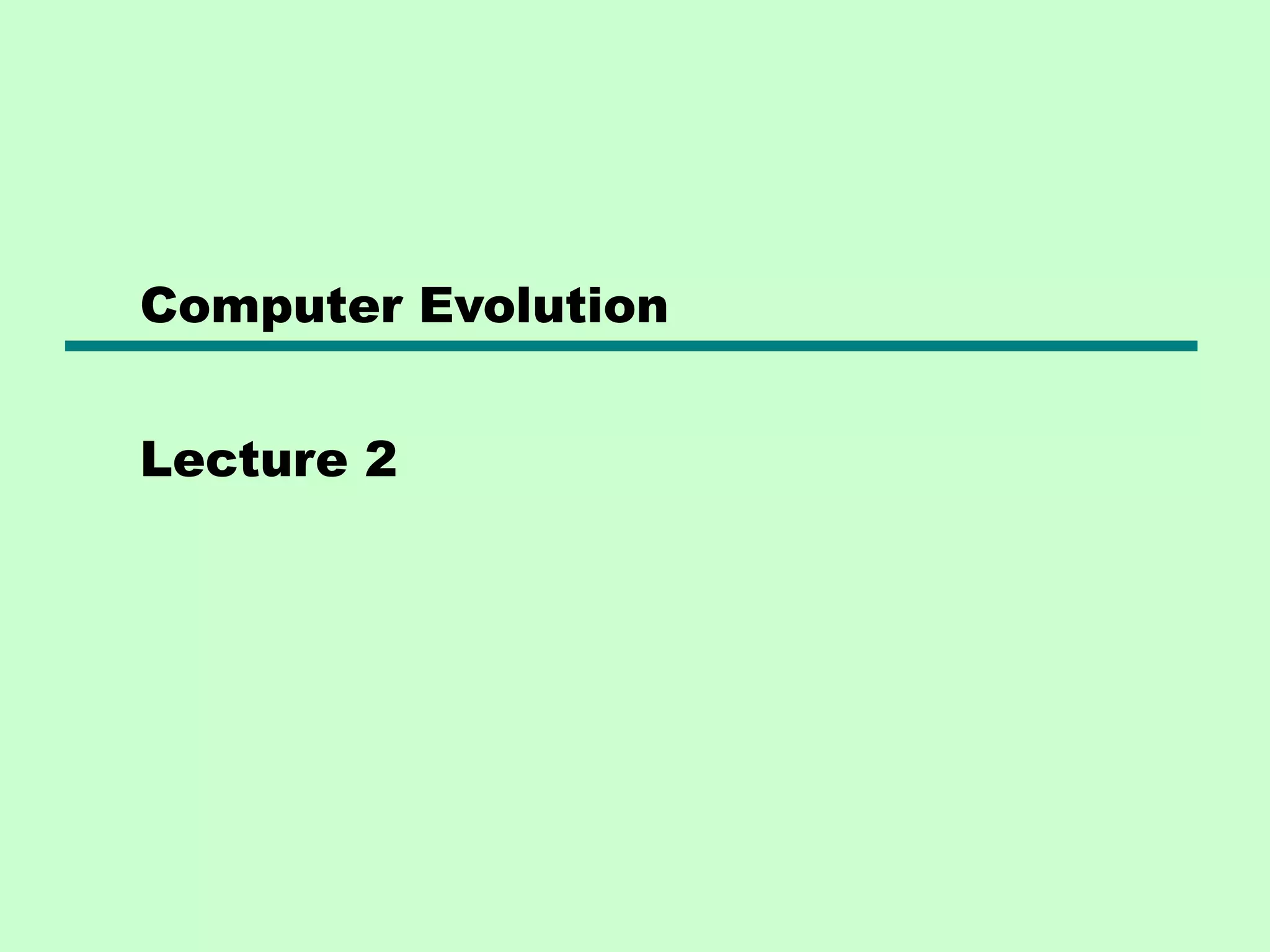 Computer Evolution

Lecture 2